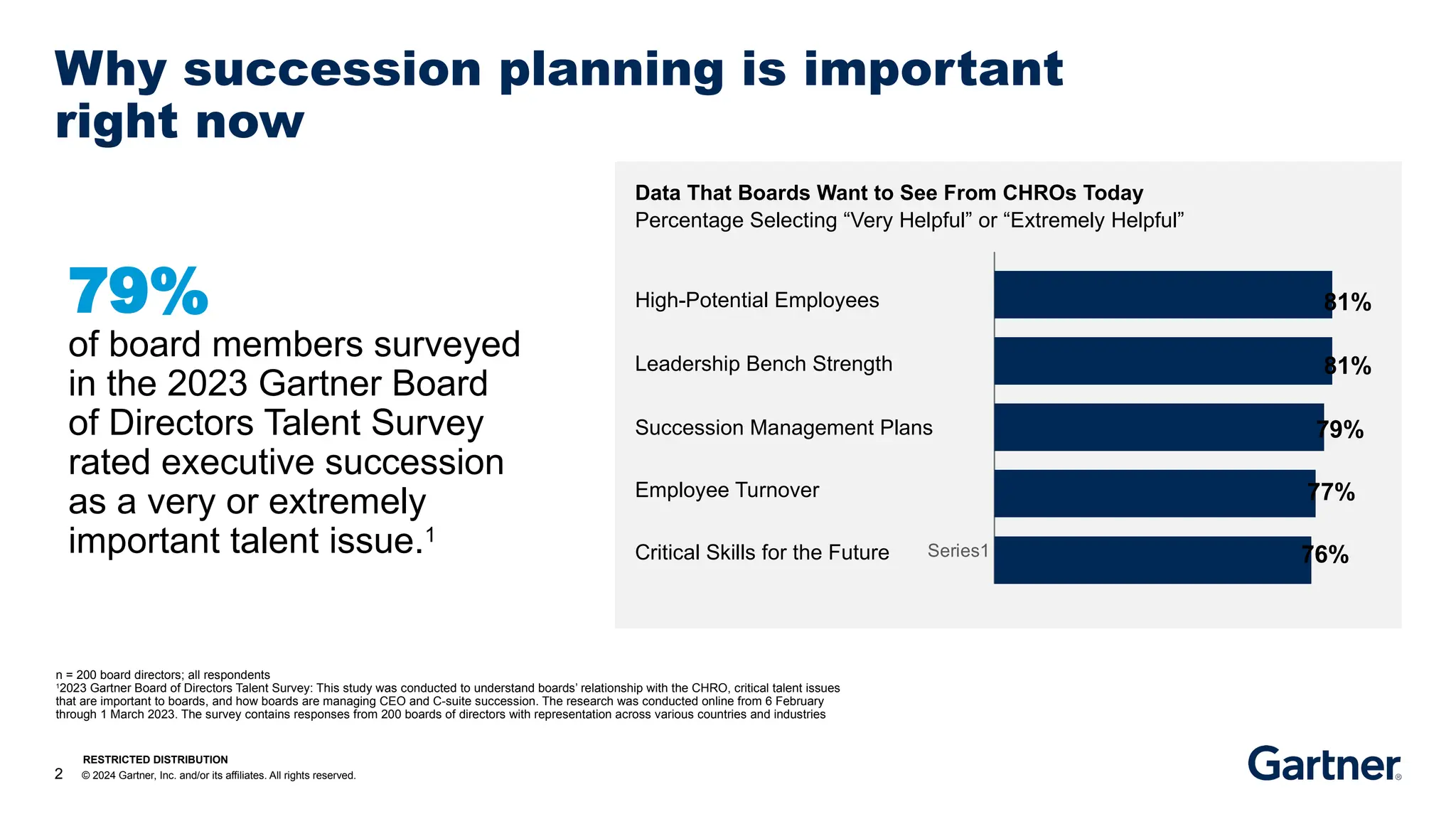 Why succession planning is important right now

79%

of board members surveyed in the 2023 Gartner Board of Directors Talent Survey rated executive succession as a very or extremely important talent issue.$^1$

Data That Boards Want to See From CHROs Today
Percentage Selecting “Very Helpful” or “Extremely Helpful”

High-Potential Employees 81%
Leadership Bench Strength 81%
Succession Management Plans 79%
Employee Turnover 77%
Critical Skills for the Future Series1 76%

n = 200 board directors; all respondents
$^1$2023 Gartner Board of Directors Talent Survey: This study was conducted to understand boards’ relationship with the CHRO, critical talent issues that are important to boards, and how boards are managing CEO and C-suite succession. The research was conducted online from 6 February through 1 March 2023. The survey contains responses from 200 boards of directors with representation across various countries and industries

RESTRICTED DISTRIBUTION
2 © 2024 Gartner, Inc. and/or its affiliates. All rights reserved.

Gartner®